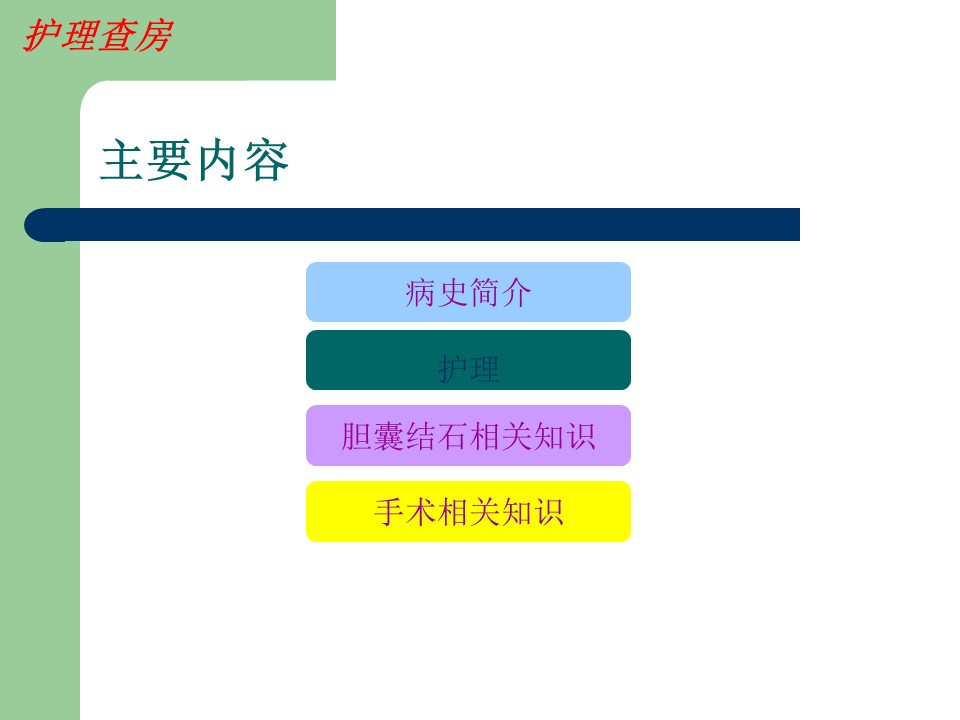 护理查房

主要内容

病史简介

护理

胆囊结石相关知识

手术相关知识